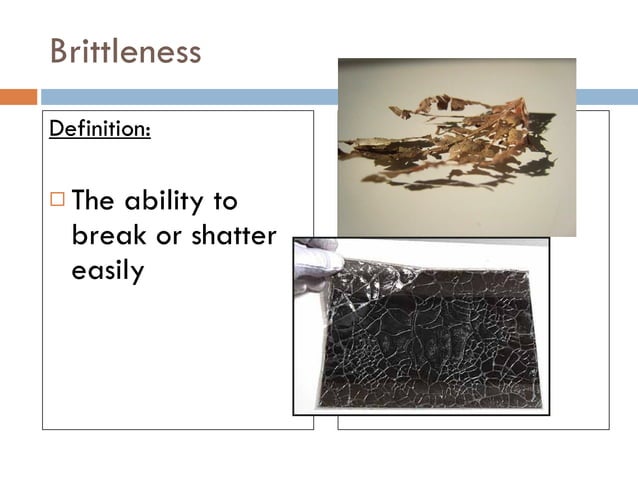 Brittleness

Definition:

□ The ability to break or shatter easily